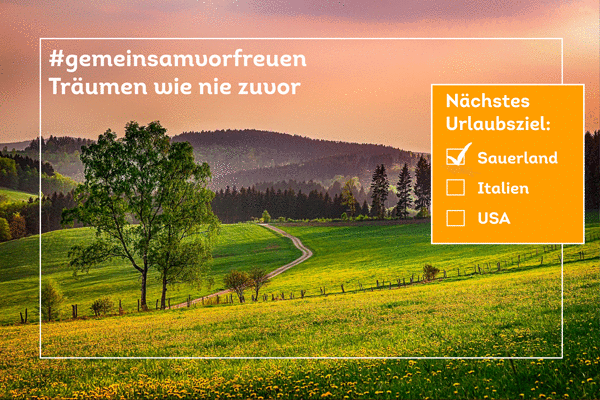 #gemeinsamvorfreuen
Träumen wie nie zuvor

Nächstes Urlaubsziel:
☑ Sauerland
☐ Italien
☐ USA